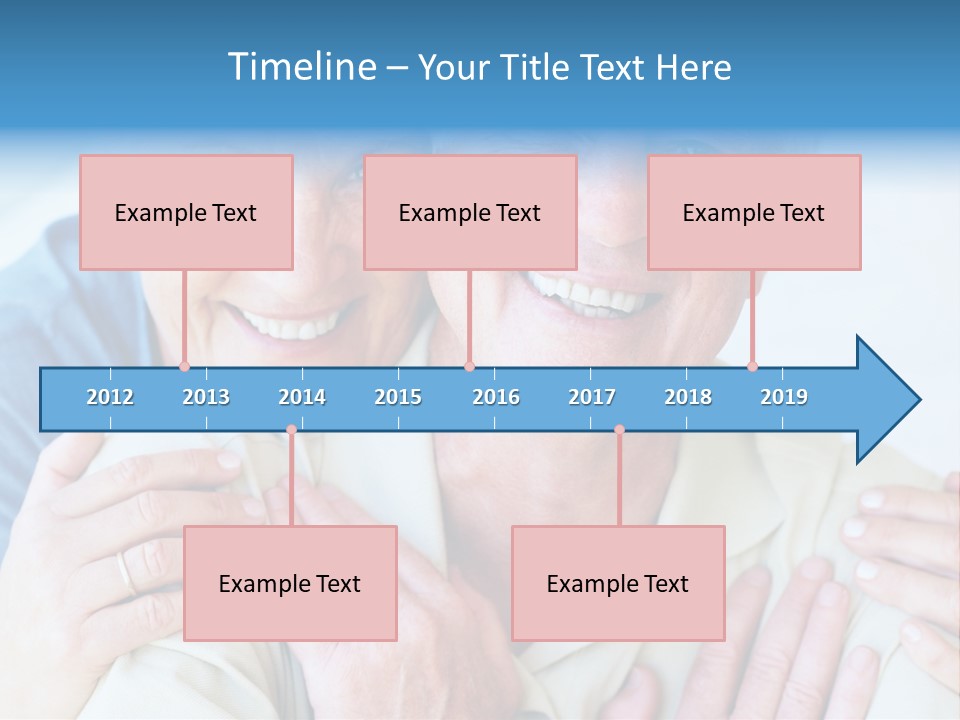 Timeline – Your Title Text Here

Example Text

Example Text

Example Text

2012 2013 2014 2015 2016 2017 2018 2019

Example Text

Example Text